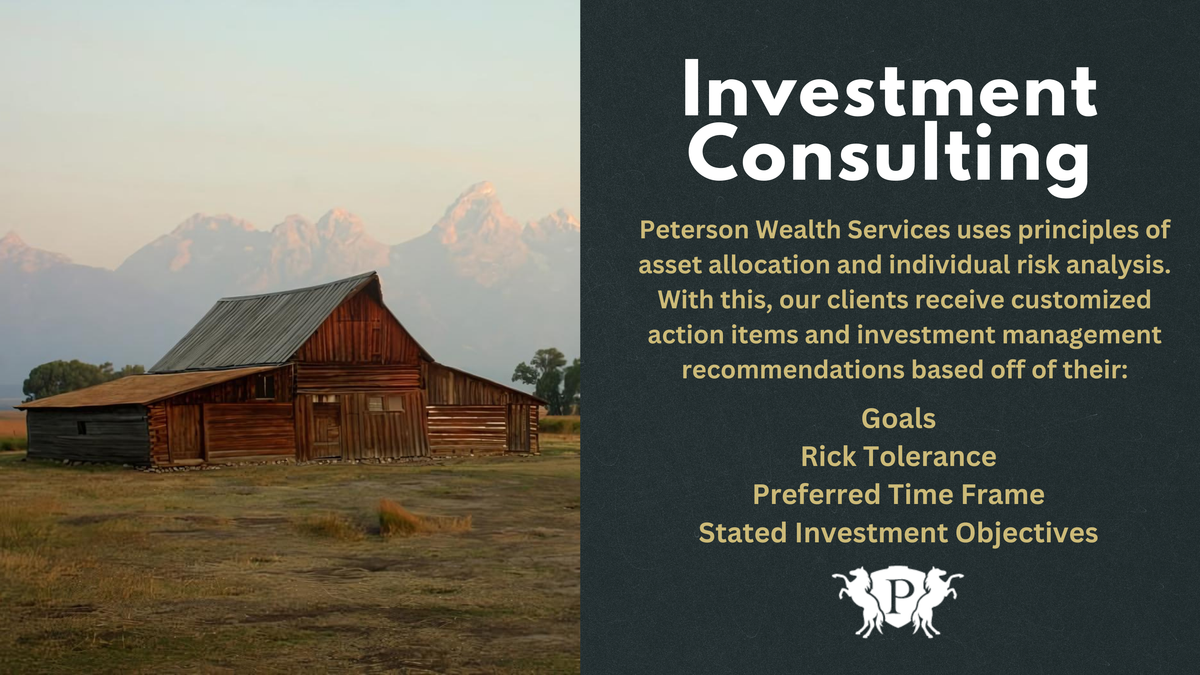 Investment Consulting

Peterson Wealth Services uses principles of asset allocation and individual risk analysis. With this, our clients receive customized action items and investment management recommendations based off of their:

Goals
Rick Tolerance
Preferred Time Frame
Stated Investment Objectives

P